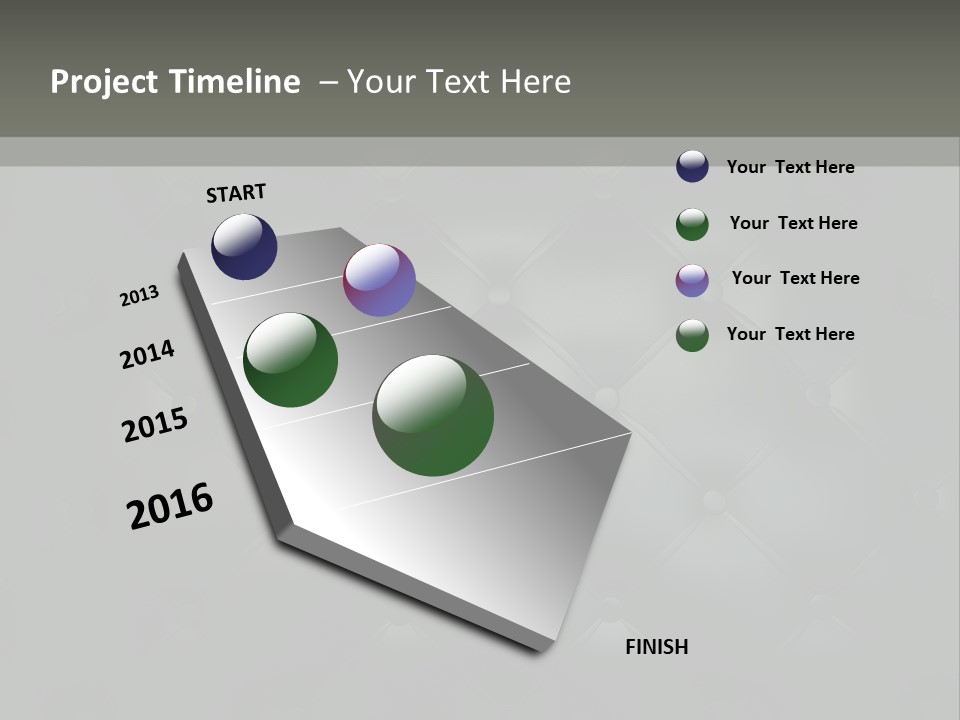 Project Timeline – Your Text Here

START

2013

2014

2015

2016

FINISH

Your Text Here

Your Text Here

Your Text Here

Your Text Here